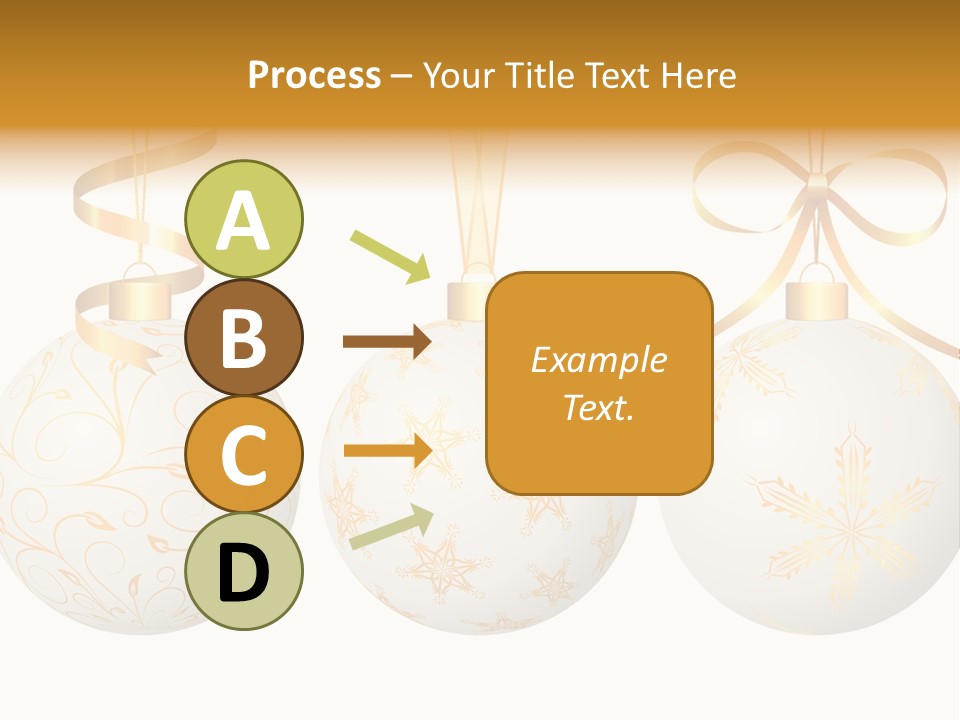 Process – Your Title Text Here

A

B

C

D

Example Text.